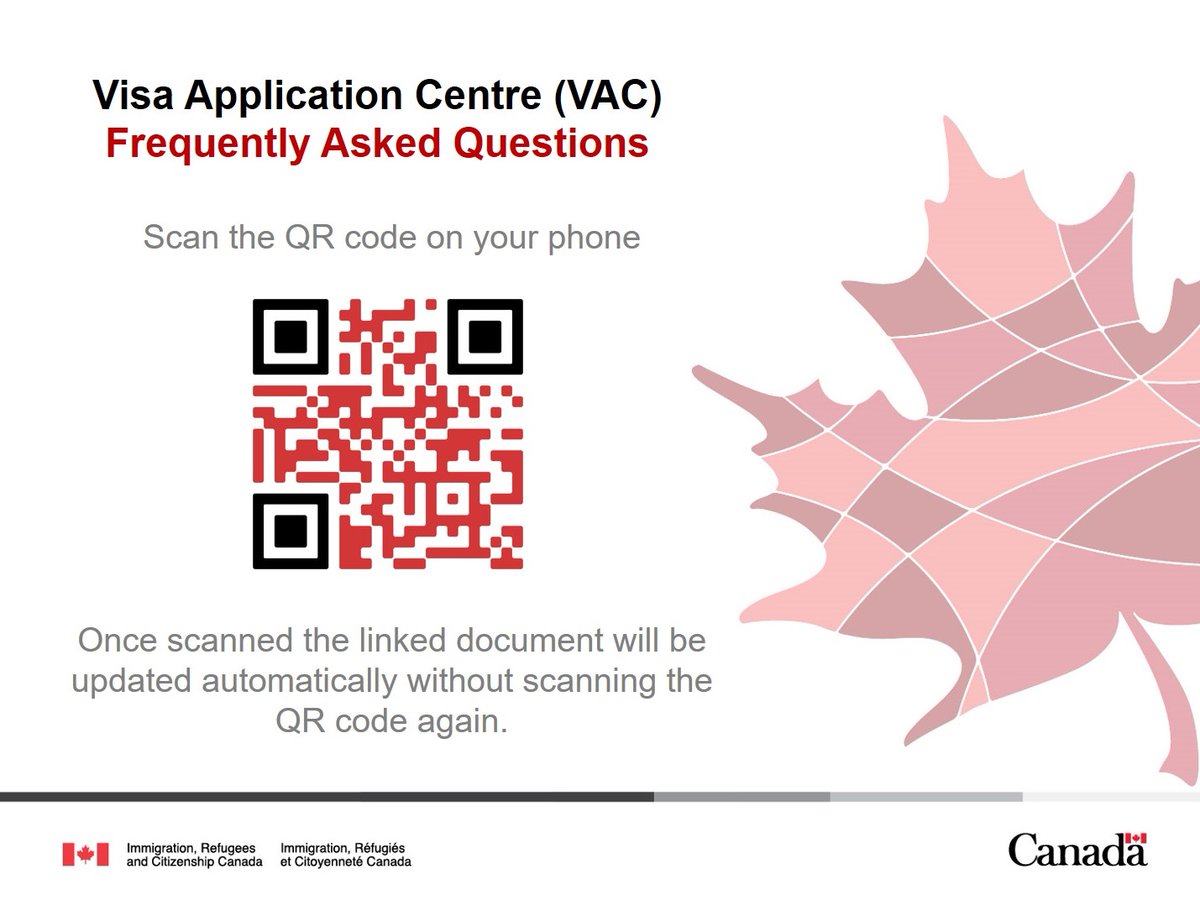 Visa Application Centre (VAC)
Frequently Asked Questions

Scan the QR code on your phone

Once scanned the linked document will be updated automatically without scanning the QR code again.

Immigration, Refugees and Citizenship Canada

Immigration, Réfugiés et Citoyenneté Canada

Canada